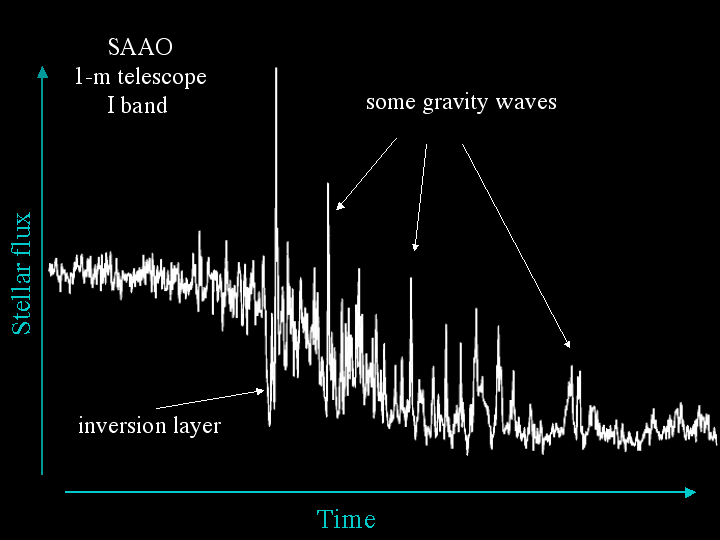 SAAO
1-m telescope
I band

some gravity waves

Stellar flux

inversion layer

Time